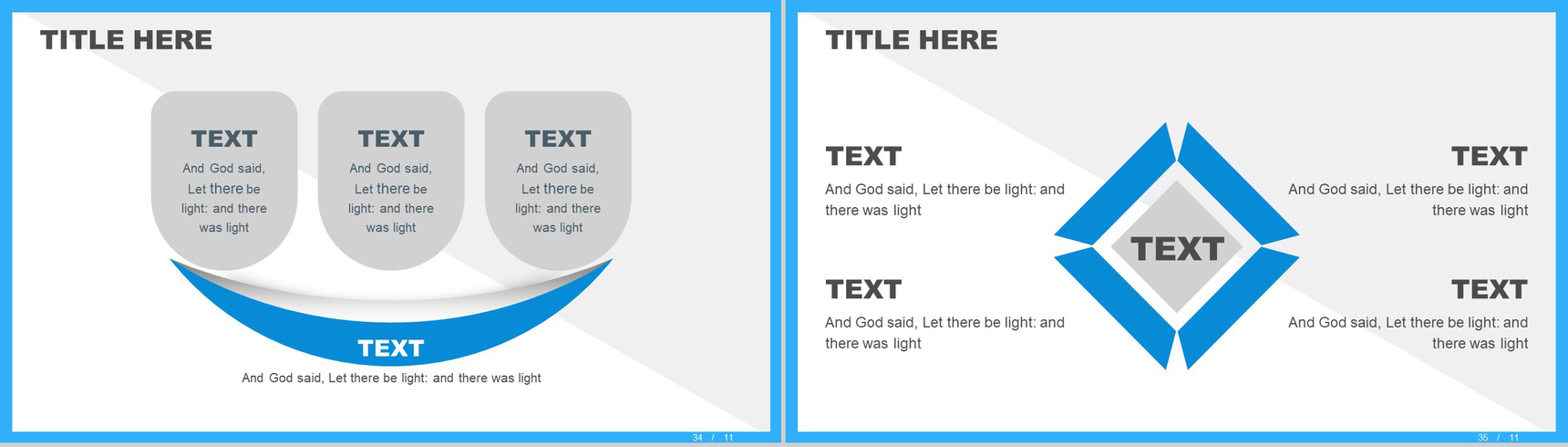 TITLE HERE

TEXT
And God said, Let there be light: and there was light

TEXT
And God said, Let there be light: and there was light

TEXT
And God said, Let there be light: and there was light

TEXT
And God said, Let there be light: and there was light

34 / 11

TITLE HERE

TEXT
And God said, Let there be light: and there was light

TEXT
And God said, Let there be light: and there was light

TEXT

TEXT
And God said, Let there be light: and there was light

TEXT
And God said, Let there be light: and there was light

35 / 11